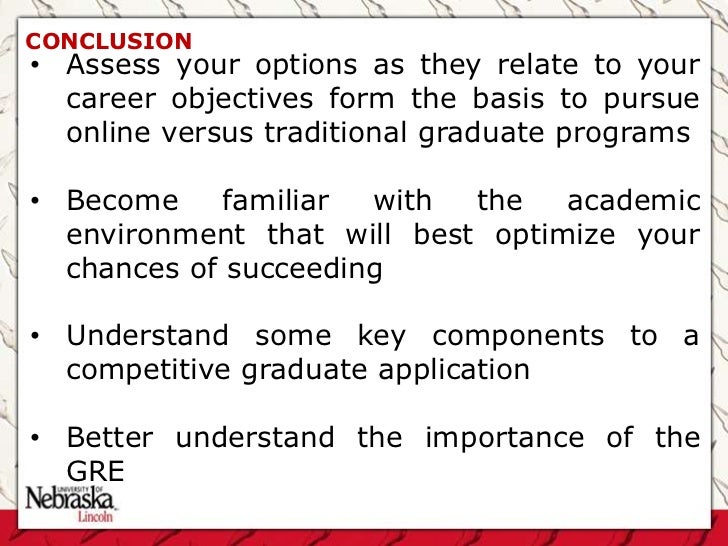 CONCLUSION

• Assess your options as they relate to your career objectives form the basis to pursue online versus traditional graduate programs

• Become familiar with the academic environment that will best optimize your chances of succeeding

• Understand some key components to a competitive graduate application

• Better understand the importance of the GRE

UNIVERSITY OF Nebraska Lincoln